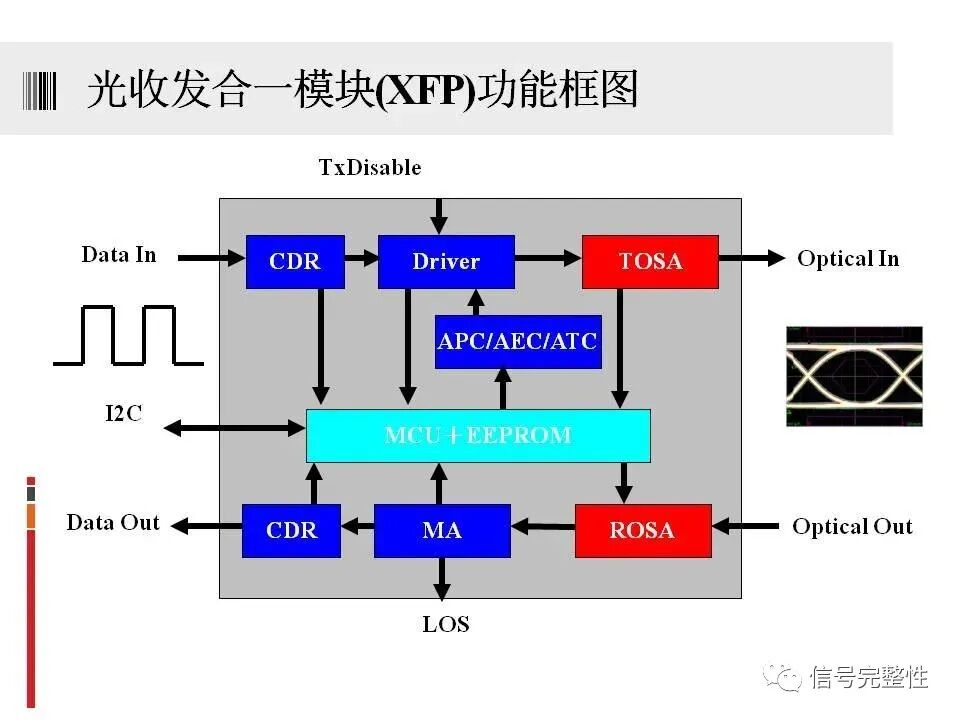 光收发合一模块(XFP)功能框图

TxDisable

Data In

CDR

Driver

TOSA

Optical In

APC/AEC/ATC

I2C

MCU＋EEPROM

Data Out

CDR

MA

ROSA

Optical Out

LOS

信号完整性